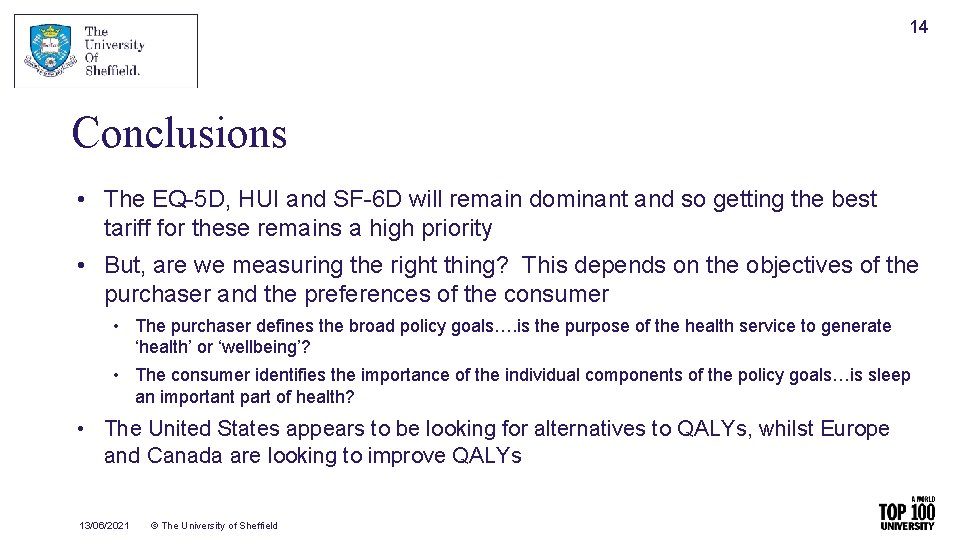 The University Of Sheffield.

14

Conclusions

• The EQ-5D, HUI and SF-6D will remain dominant and so getting the best tariff for these remains a high priority

• But, are we measuring the right thing? This depends on the objectives of the purchaser and the preferences of the consumer

• The purchaser defines the broad policy goals….is the purpose of the health service to generate 'health' or 'wellbeing'?

• The consumer identifies the importance of the individual components of the policy goals…is sleep an important part of health?

• The United States appears to be looking for alternatives to QALYs, whilst Europe and Canada are looking to improve QALYs

13/06/2021 © The University of Sheffield

A WORLD TOP 100 UNIVERSITY